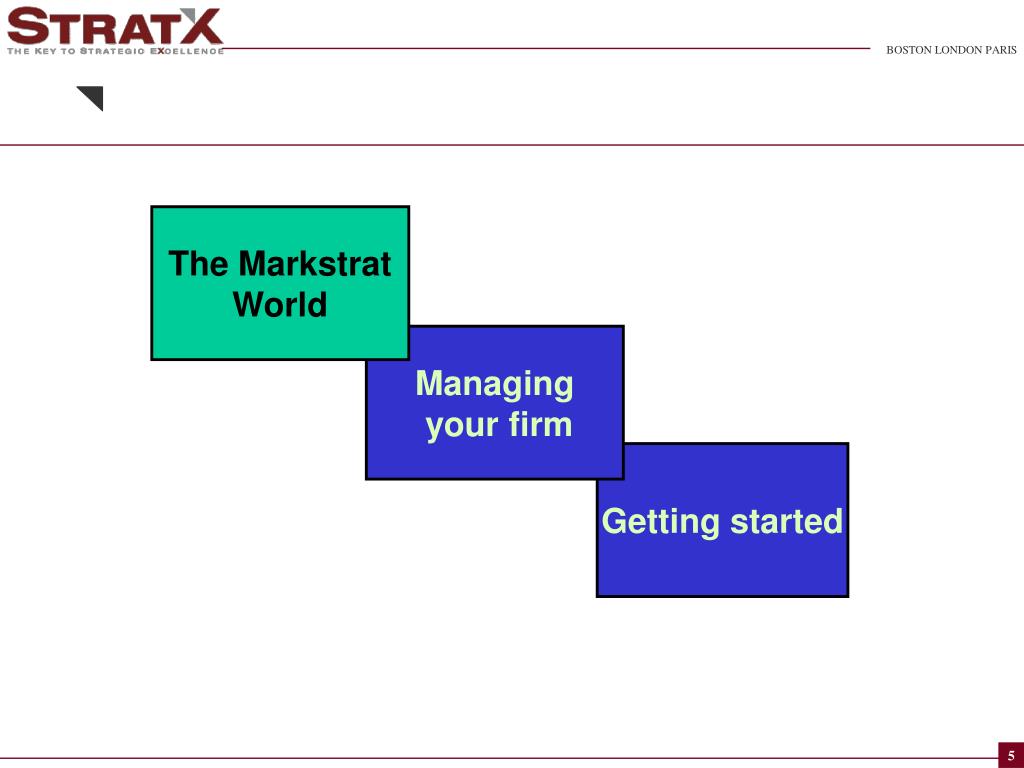 STRATX
THE KEY TO STRATEGIC EXCELLENCE

BOSTON LONDON PARIS

The Markstrat World

Managing your firm

Getting started

5